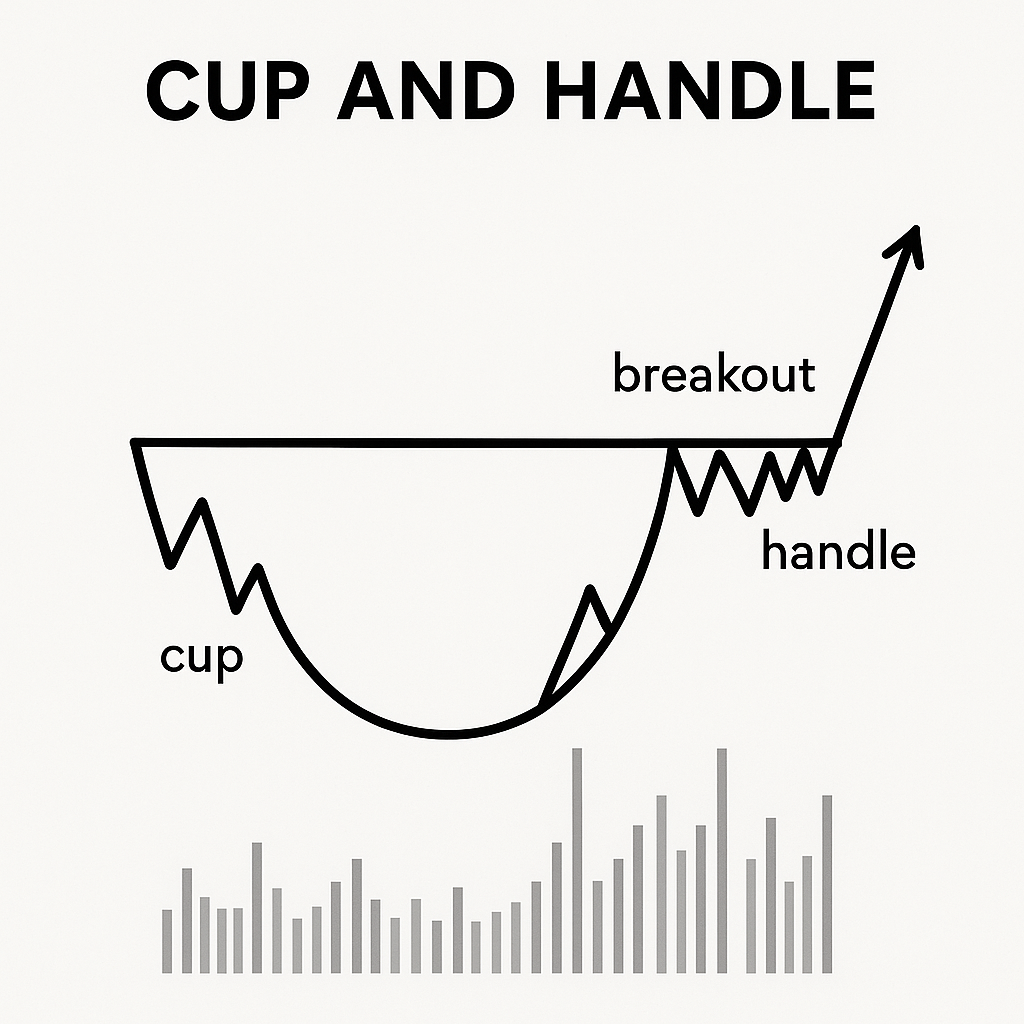 CUP AND HANDLE

breakout

handle

cup